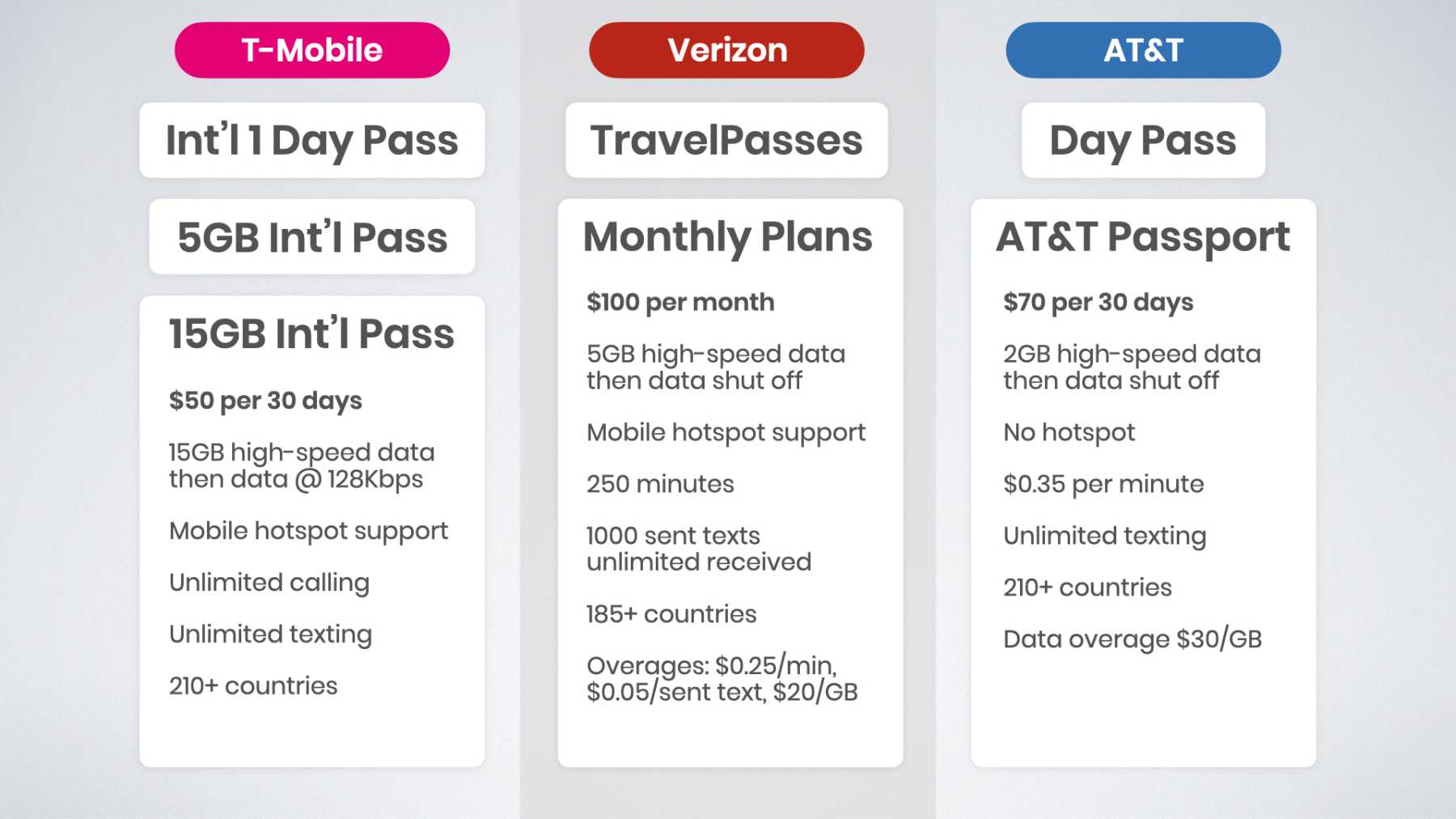 T-Mobile

Int'l 1 Day Pass

5GB Int'l Pass

15GB Int'l Pass

$50 per 30 days

15GB high-speed data then data @ 128Kbps

Mobile hotspot support

Unlimited calling

Unlimited texting

210+ countries

Verizon

TravelPasses

Monthly Plans

$100 per month

5GB high-speed data then data shut off

Mobile hotspot support

250 minutes

1000 sent texts unlimited received

185+ countries

Overages: $0.25/min, $0.05/sent text, $20/GB

AT&T

Day Pass

AT&T Passport

$70 per 30 days

2GB high-speed data then data shut off

No hotspot

$0.35 per minute

Unlimited texting

210+ countries

Data overage $30/GB